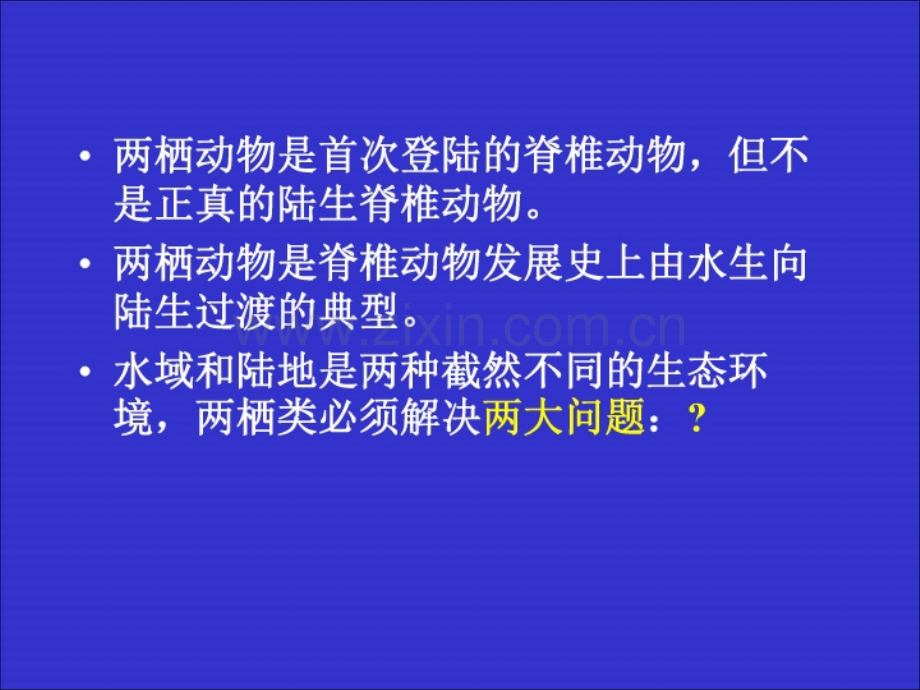 • 两栖动物是首次登陆的脊椎动物，但不是正真的陆生脊椎动物。

• 两栖动物是脊椎动物发展史上由水生向陆生过渡的典型。

www.zixin.com.cn

• 水域和陆地是两种截然不同的生态环境，两栖类必须解决两大问题：?